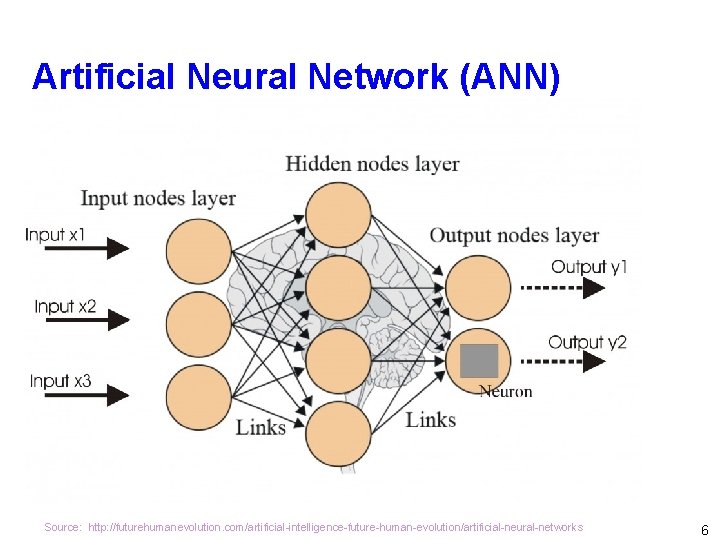 Artificial Neural Network (ANN)

Hidden nodes layer

Input nodes layer

Output nodes layer

Input x1

Input x2

Input x3

Output y1

Output y2

Neuron

Links

Links

Source: http://futurehumanevolution.com/artificial-intelligence-future-human-evolution/artificial-neural-networks

6